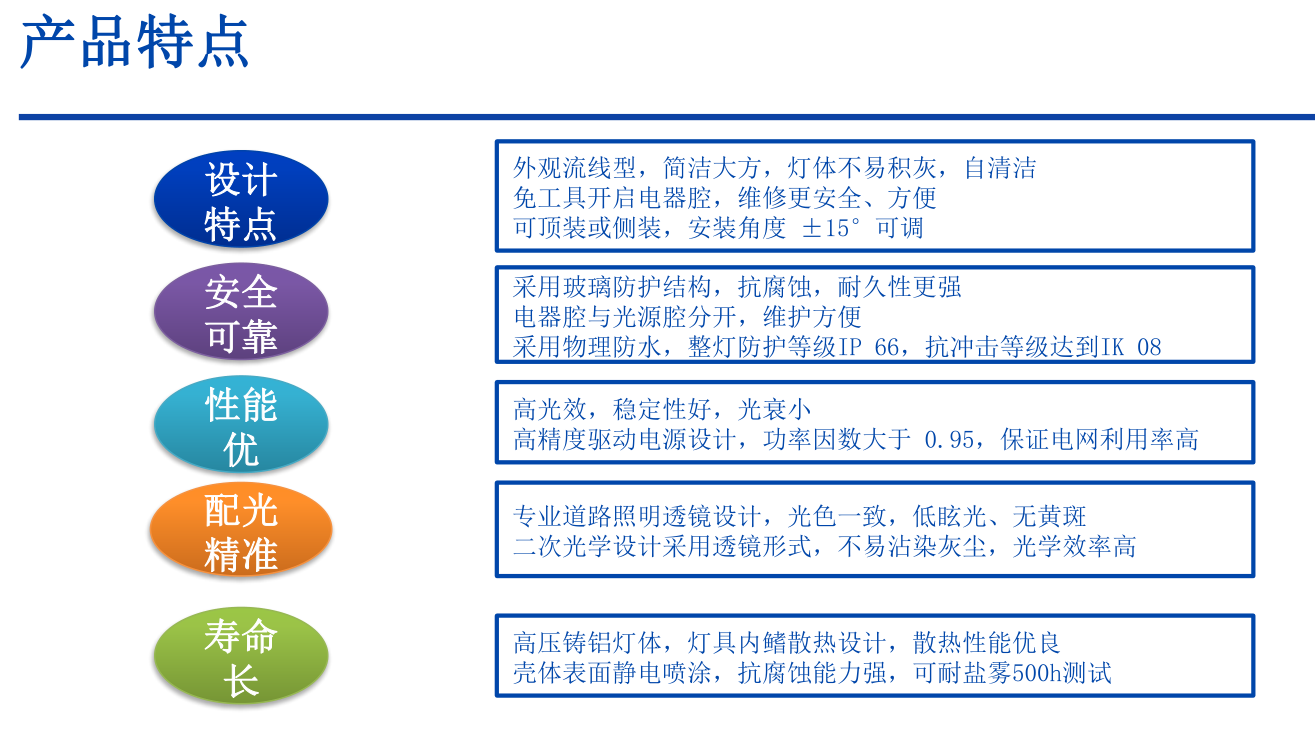 产品特点

设计特点

外观流线型，简洁大方，灯体不易积灰，自清洁
免工具开启电器腔，维修更安全、方便
可顶装或侧装，安装角度 ±15° 可调

安全可靠

采用玻璃防护结构，抗腐蚀，耐久性更强
电器腔与光源腔分开，维护方便
采用物理防水，整灯防护等级IP 66，抗冲击等级达到IK 08

性能优

高光效，稳定性好，光衰小
高精度驱动电源设计，功率因数大于 0.95，保证电网利用率高

配光精准

专业道路照明透镜设计，光色一致，低眩光、无黄斑
二次光学设计采用透镜形式，不易沾染灰尘，光学效率高

寿命长

高压铸铝灯体，灯具内鳍散热设计，散热性能优良
壳体表面静电喷涂，抗腐蚀能力强，可耐盐雾500h测试